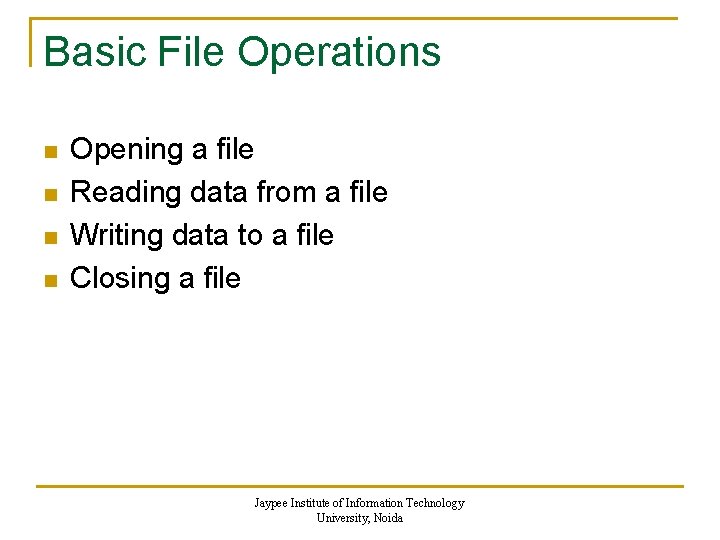 Basic File Operations

- Opening a file
- Reading data from a file
- Writing data to a file
- Closing a file

Jaypee Institute of Information Technology University, Noida